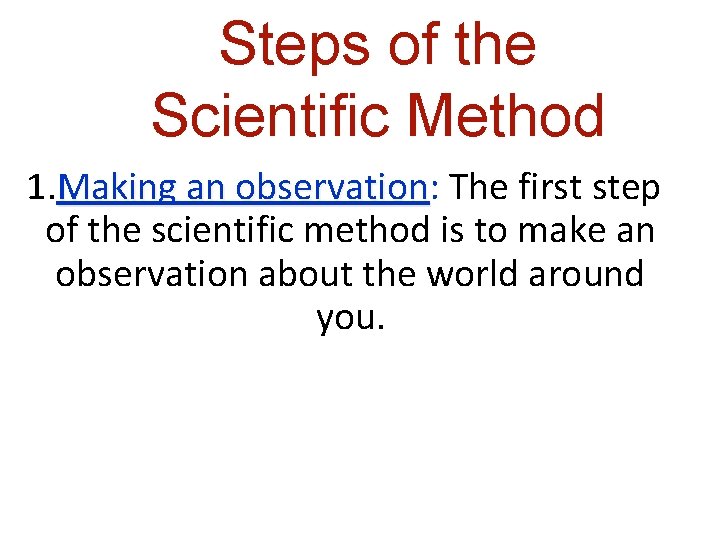 Steps of the Scientific Method

1.Making an observation: The first step of the scientific method is to make an observation about the world around you.